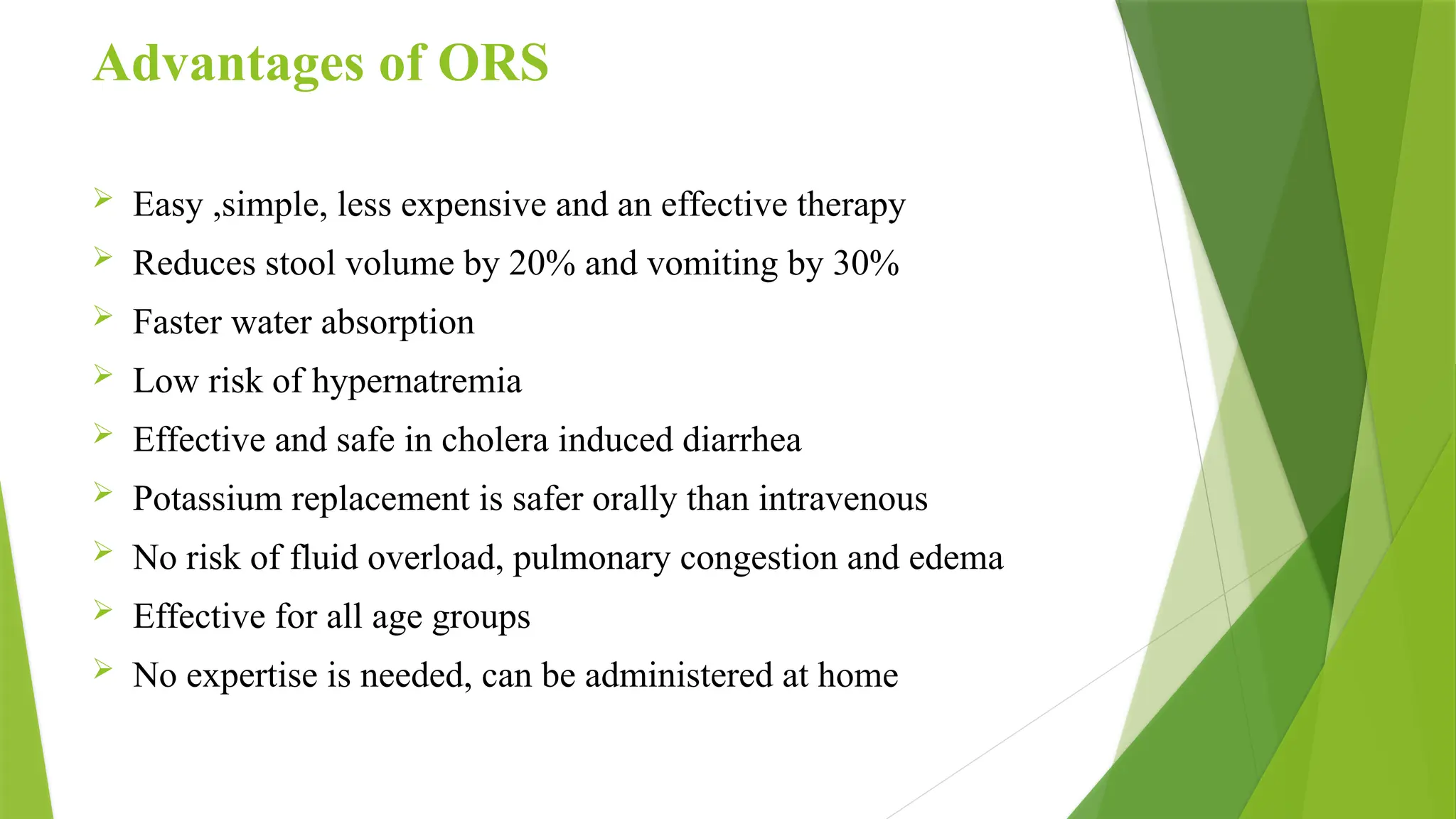 Advantages of ORS

➢ Easy ,simple, less expensive and an effective therapy
➢ Reduces stool volume by 20% and vomiting by 30%
➢ Faster water absorption
➢ Low risk of hypernatremia
➢ Effective and safe in cholera induced diarrhea
➢ Potassium replacement is safer orally than intravenous
➢ No risk of fluid overload, pulmonary congestion and edema
➢ Effective for all age groups
➢ No expertise is needed, can be administered at home